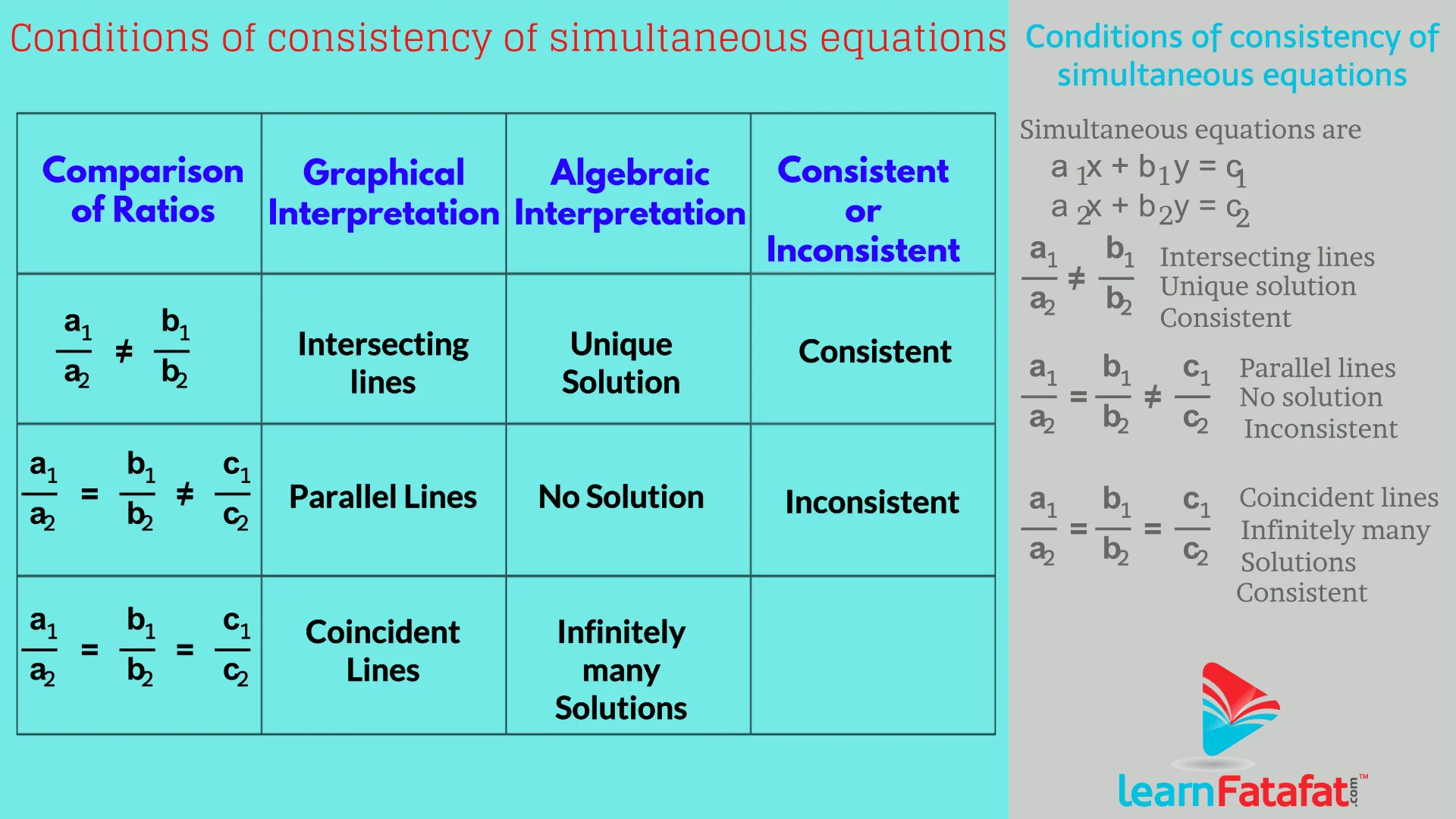 Conditions of consistency of simultaneous equations

| Comparison of Ratios | Graphical Interpretation | Algebraic Interpretation | Consistent or Inconsistent |
|---|---|---|---|
| $\frac{a_1}{a_2} \neq \frac{b_1}{b_2}$ | Intersecting lines | Unique Solution | Consistent |
| $\frac{a_1}{a_2} = \frac{b_1}{b_2} \neq \frac{c_1}{c_2}$ | Parallel Lines | No Solution | Inconsistent |
| $\frac{a_1}{a_2} = \frac{b_1}{b_2} = \frac{c_1}{c_2}$ | Coincident Lines | Infinitely many Solutions | |

Conditions of consistency of simultaneous equations

Simultaneous equations are
$a_1x + b_1y = c_1$
$a_2x + b_2y = c_2$

$\frac{a_1}{a_2} \neq \frac{b_1}{b_2}$ Intersecting lines Unique solution Consistent

$\frac{a_1}{a_2} = \frac{b_1}{b_2} \neq \frac{c_1}{c_2}$ Parallel lines No solution Inconsistent

$\frac{a_1}{a_2} = \frac{b_1}{b_2} = \frac{c_1}{c_2}$ Coincident lines Infinitely many Solutions Consistent

learnFatafat.com™